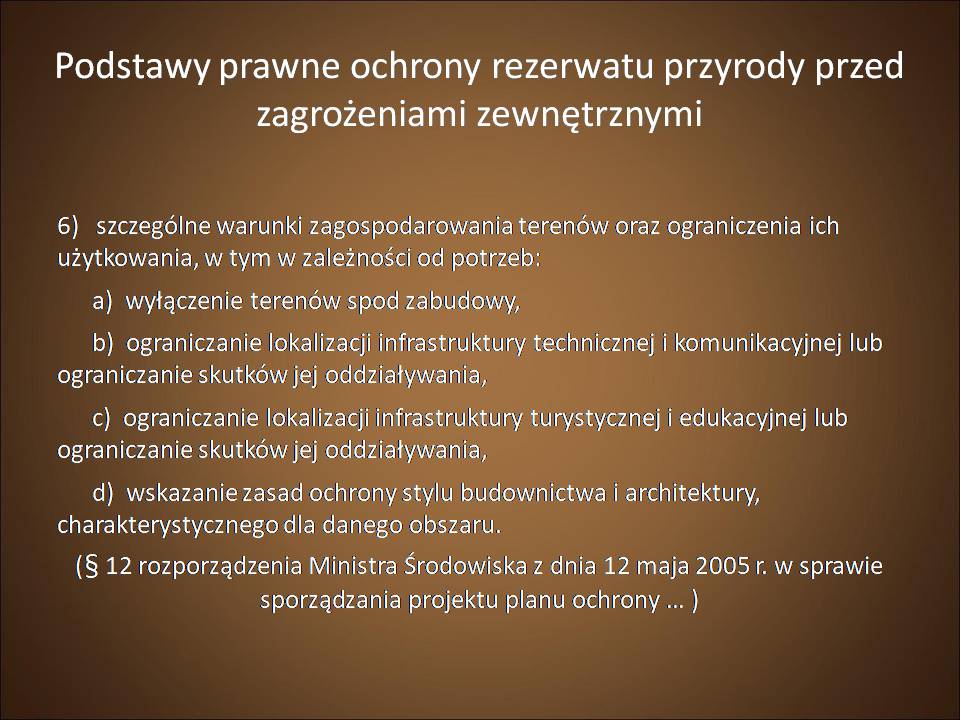 Podstawy prawne ochrony rezerwatu przyrody przed zagrożeniami zewnętrznymi

6) szczególne warunki zagospodarowania terenów oraz ograniczenia ich użytkowania, w tym w zależności od potrzeb:

a) wyłączenie terenów spod zabudowy,

b) ograniczanie lokalizacji infrastruktury technicznej i komunikacyjnej lub ograniczanie skutków jej oddziaływania,

c) ograniczanie lokalizacji infrastruktury turystycznej i edukacyjnej lub ograniczanie skutków jej oddziaływania,

d) wskazanie zasad ochrony stylu budownictwa i architektury, charakterystycznego dla danego obszaru.

(§ 12 rozporządzenia Ministra Środowiska z dnia 12 maja 2005 r. w sprawie sporządzania projektu planu ochrony ... )